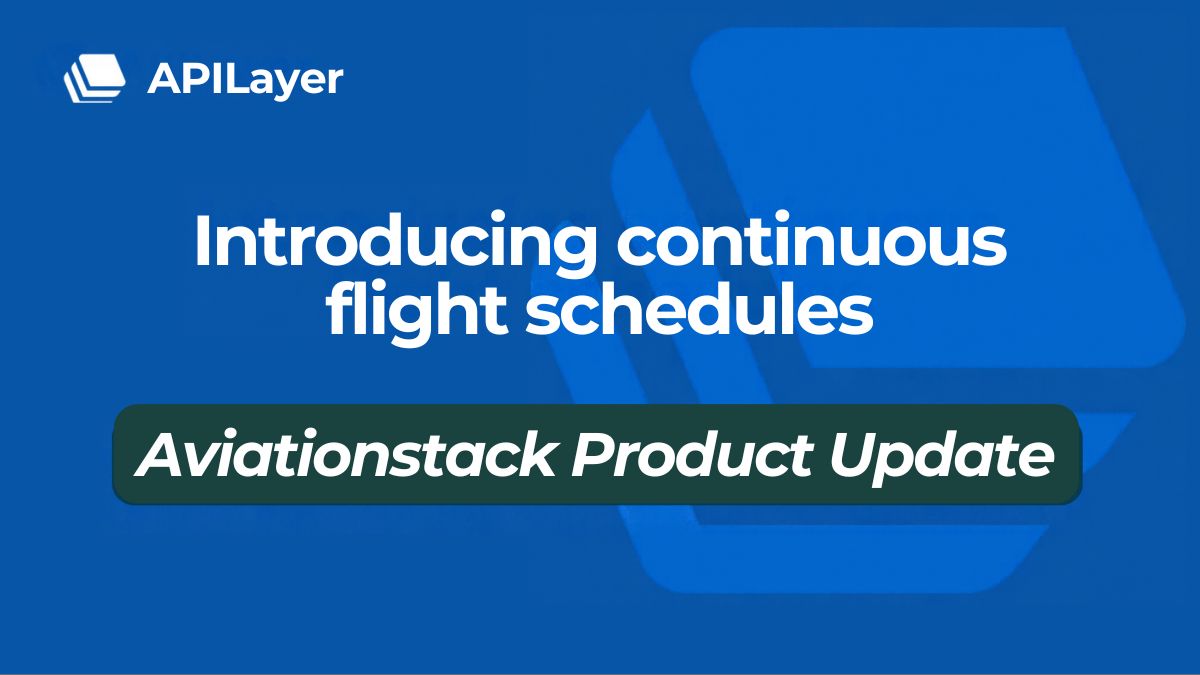 APILayer

Introducing continuous flight schedules

Aviationstack Product Update